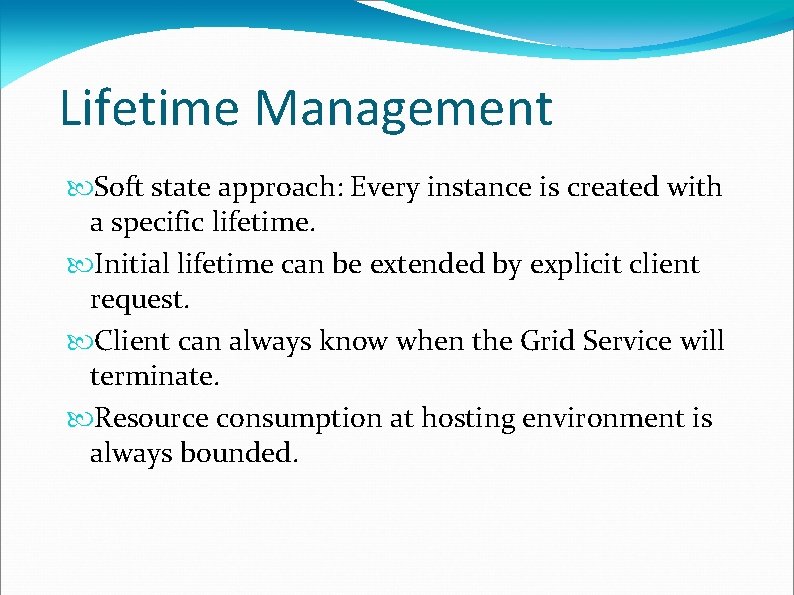 Lifetime Management

Soft state approach: Every instance is created with a specific lifetime.

Initial lifetime can be extended by explicit client request.

Client can always know when the Grid Service will terminate.

Resource consumption at hosting environment is always bounded.